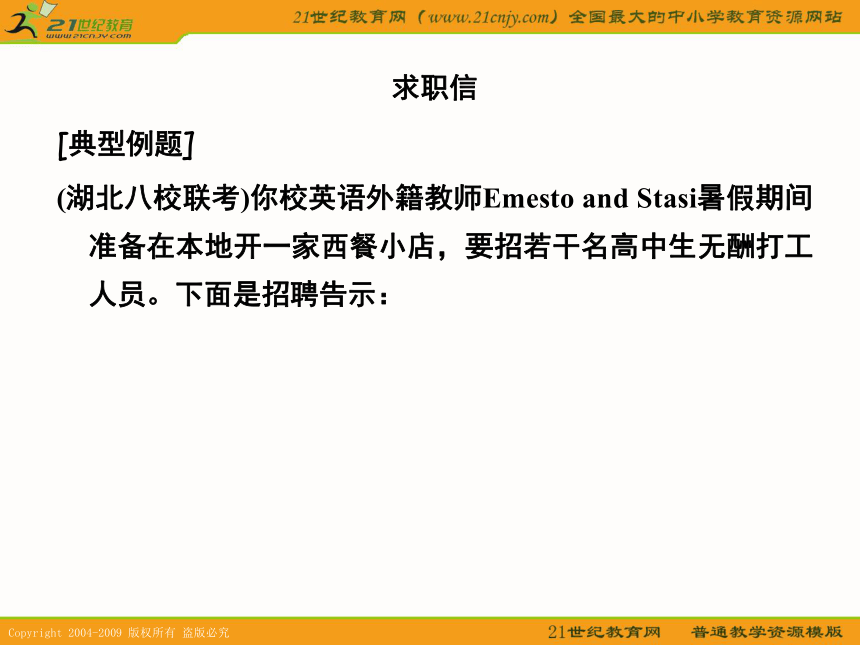 21世纪教育
www.21cnjy.com

21世纪教育网（www.21cnjy.com）全国最大的中小学教育资源网站

求职信

[典型例题]

(湖北八校联考)你校英语外籍教师Emesto and Stasi暑假期间准备在本地开一家西餐小店，要招若干名高中生无酬打工人员。下面是招聘告示：

Copyright 2004-2009 版权所有 盗版必究

21世纪教育网 普通教学资源模版